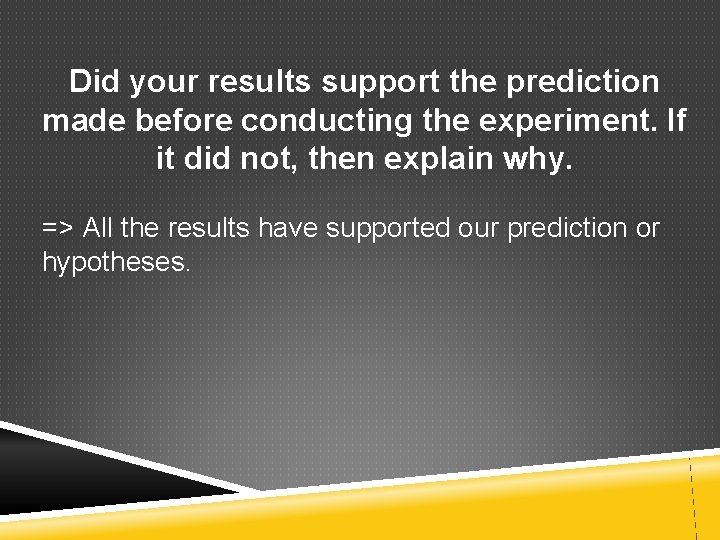 Did your results support the prediction made before conducting the experiment. If it did not, then explain why.

=> All the results have supported our prediction or hypotheses.